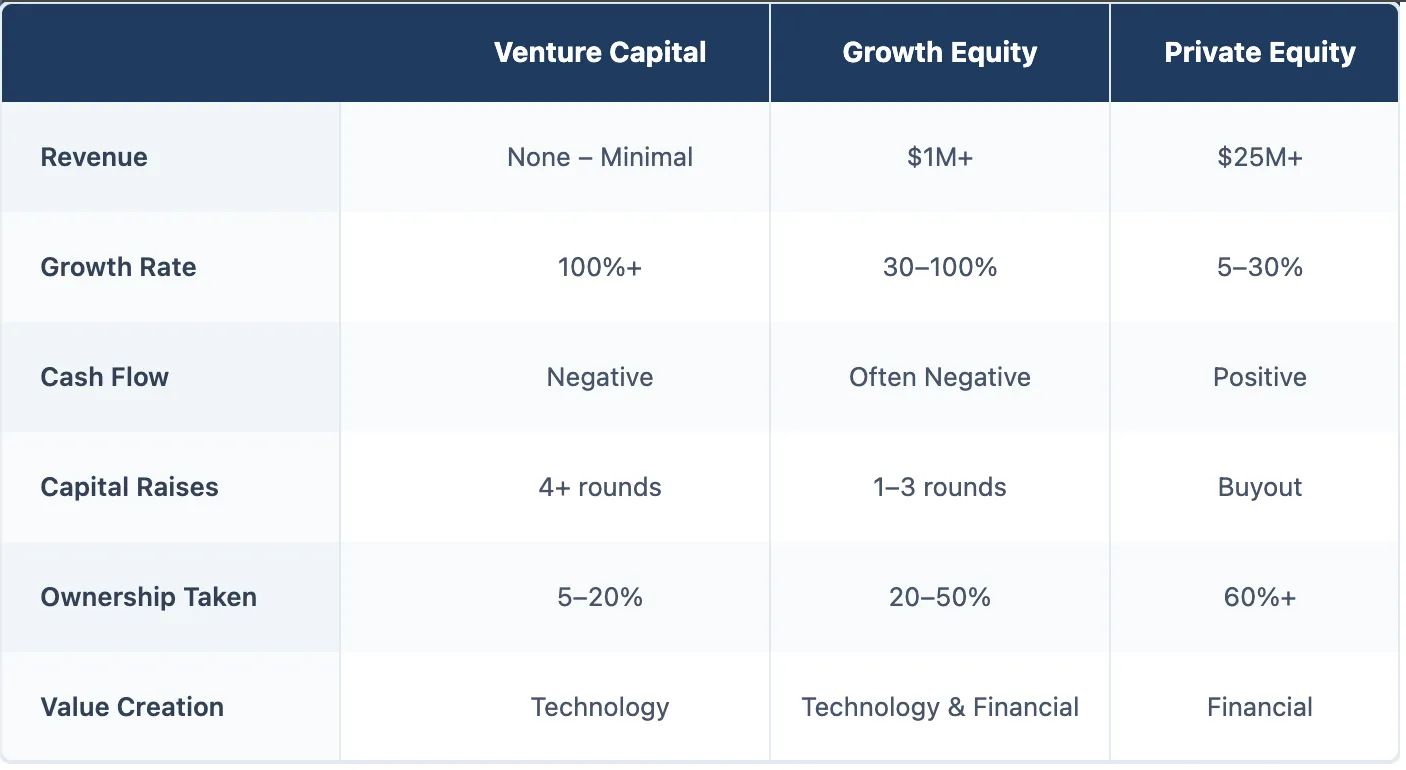 |  | Venture Capital | Growth Equity | Private Equity |
|---|---|---|---|
| Revenue | None – Minimal | \$1M+ | \$25M+ |
| Growth Rate | 100%+ | 30–100% | 5–30% |
| Cash Flow | Negative | Often Negative | Positive |
| Capital Raises | 4+ rounds | 1–3 rounds | Buyout |
| Ownership Taken | 5–20% | 20–50% | 60%+ |
| Value Creation | Technology | Technology & Financial | Financial |